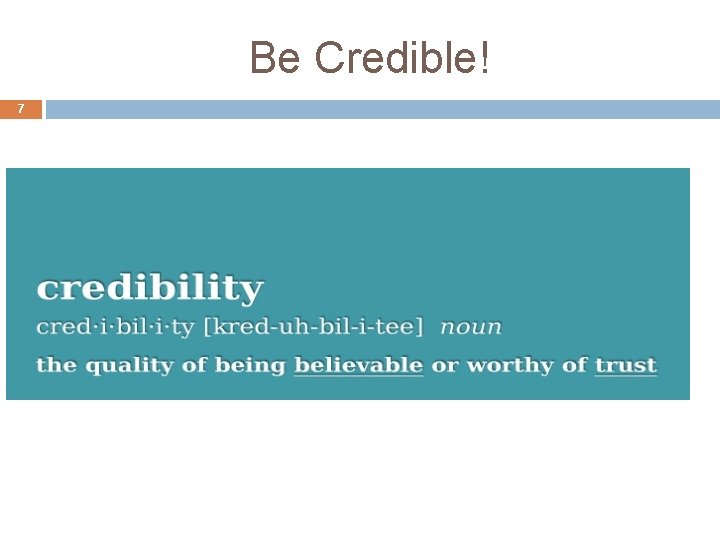 Be Credible!

7

credibility

cred·i·bil·i·ty [kred-uh-bil-i-tee] noun

the quality of being believable or worthy of trust